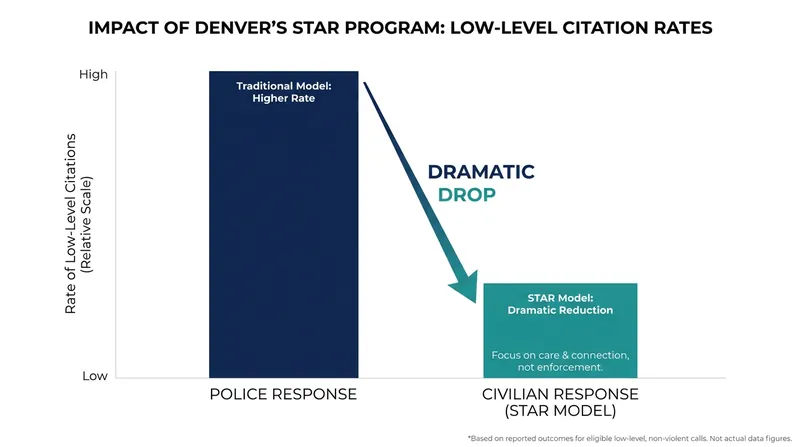 IMPACT OF DENVER'S STAR PROGRAM: LOW-LEVEL CITATION RATES

High

Rate of Low-Level Citations
(Relative Scale)

Low

Traditional Model:
Higher Rate

DRAMATIC
DROP

STAR Model:
Dramatic Reduction

Focus on care & connection, not enforcement.

POLICE RESPONSE

CIVILIAN RESPONSE
(STAR MODEL)

*Based on reported outcomes for eligible low-level, non-violent calls. Not actual data figures.